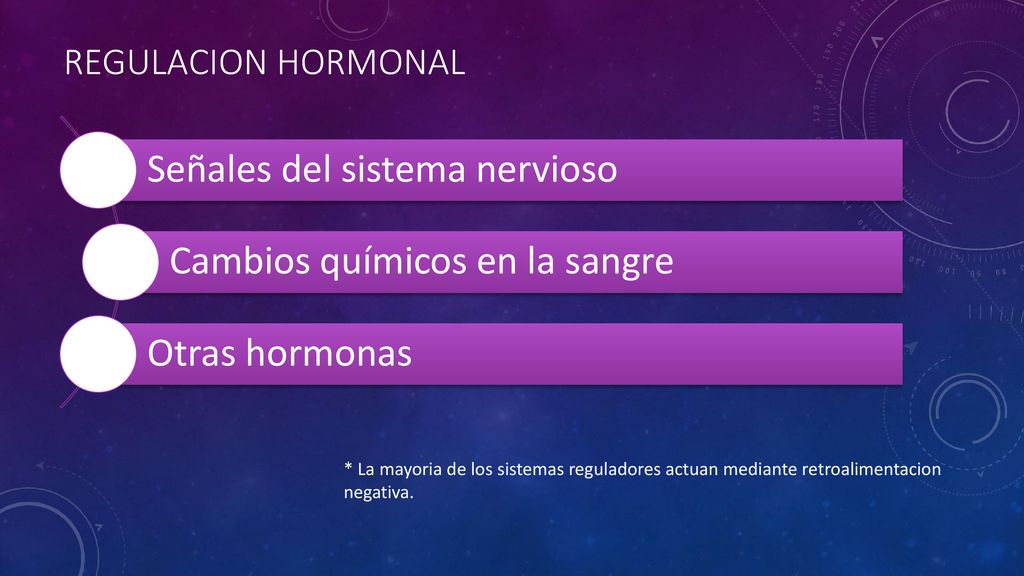 REGULACION HORMONAL

Señales del sistema nervioso

Cambios químicos en la sangre

Otras hormonas

* La mayoria de los sistemas reguladores actuan mediante retroalimentacion negativa.